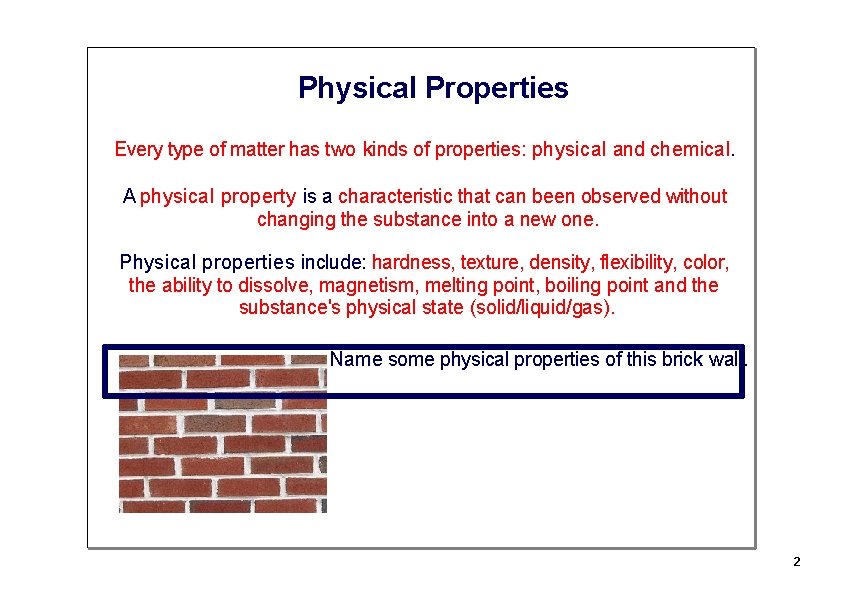 Physical Properties

Every type of matter has two kinds of properties: physical and chemical.

A physical property is a characteristic that can been observed without changing the substance into a new one.

Physical properties include: hardness, texture, density, flexibility, color, the ability to dissolve, magnetism, melting point, boiling point and the substance's physical state (solid/liquid/gas).

Name some physical properties of this brick wall.

2